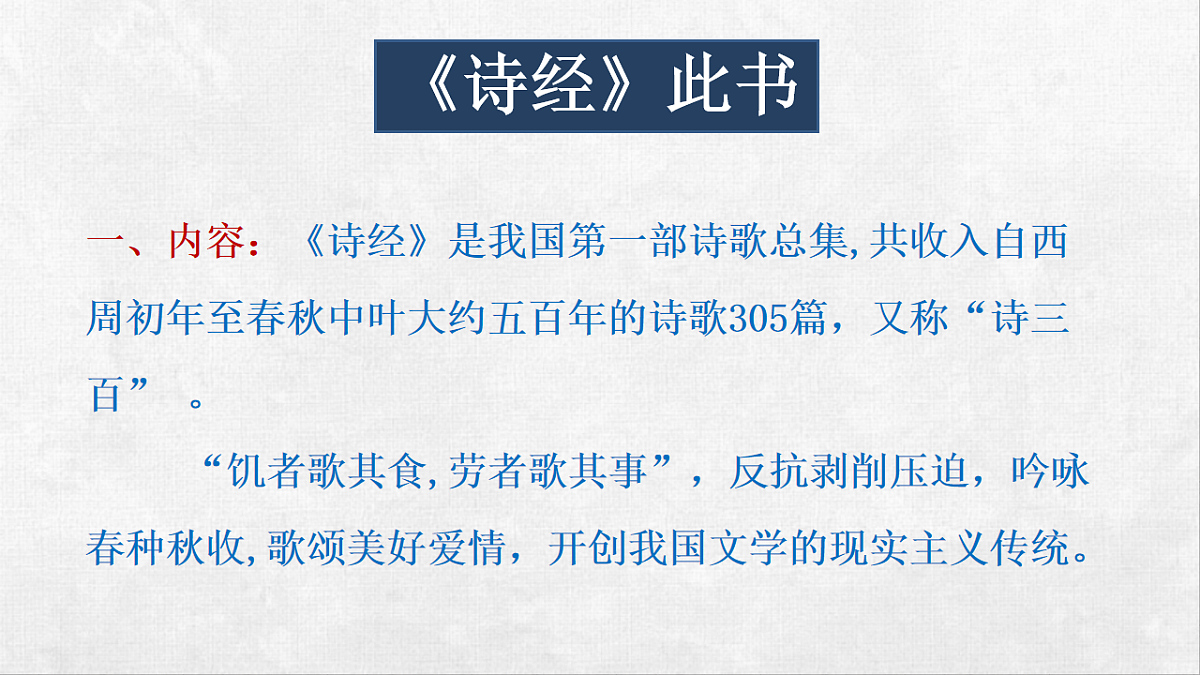 《诗经》此书

一、内容：《诗经》是我国第一部诗歌总集,共收入自西周初年至春秋中叶大约五百年的诗歌305篇，又称“诗三百”。

“饥者歌其食,劳者歌其事”，反抗剥削压迫，吟咏春种秋收,歌颂美好爱情，开创我国文学的现实主义传统。